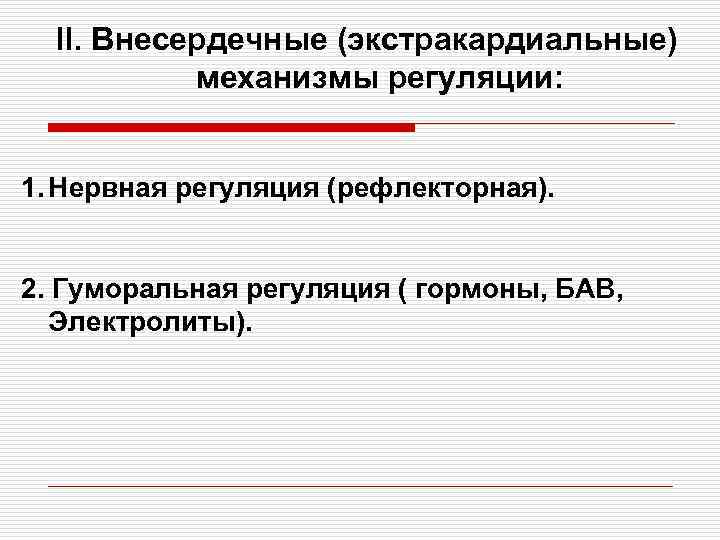 II. Внесердечные (экстракардиальные) механизмы регуляции:

1. Нервная регуляция (рефлекторная).

2. Гуморальная регуляция ( гормоны, БАВ, Электролиты).